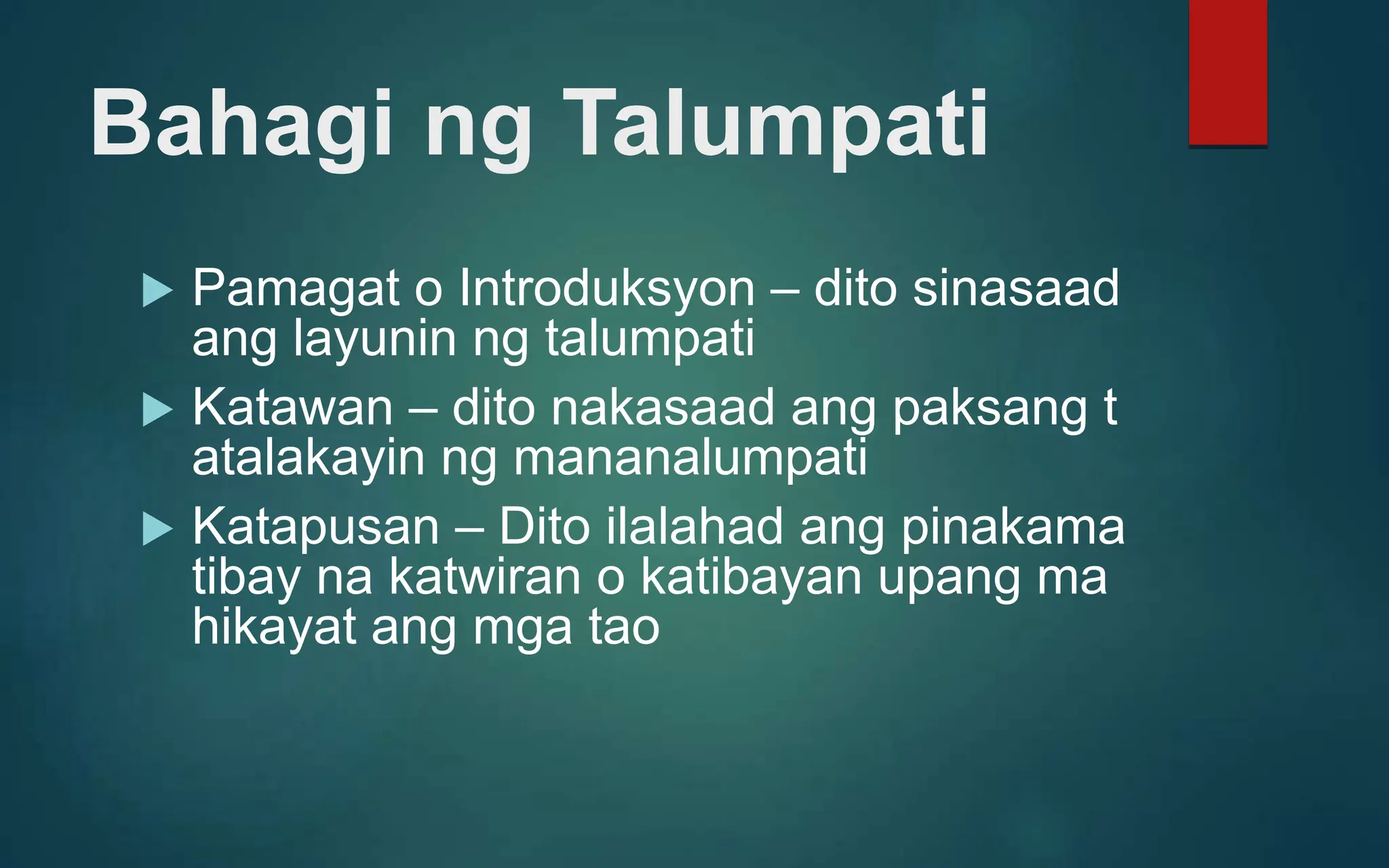 Bahagi ng Talumpati

Pamagat o Introduksyon – dito sinasaad ang layunin ng talumpati

Katawan – dito nakasaad ang paksang t atalakayin ng mananalumpati

Katapusan – Dito ilalahad ang pinakama tibay na katwiran o katibayan upang ma hikayat ang mga tao